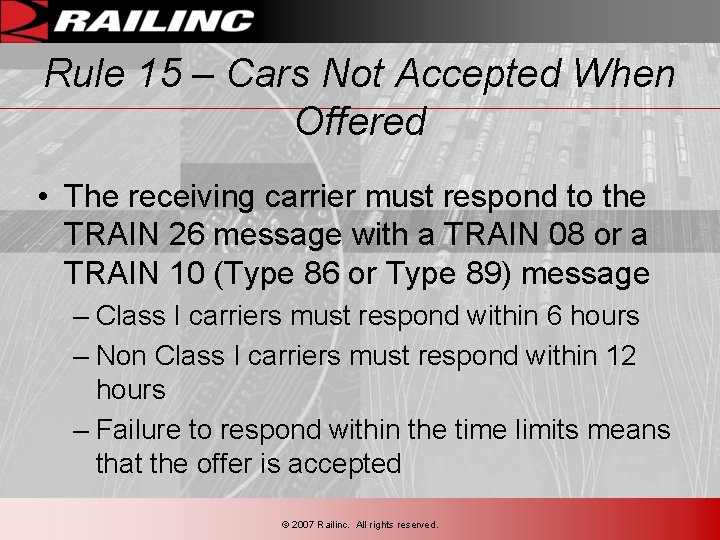 RAILINC

Rule 15 – Cars Not Accepted When Offered

• The receiving carrier must respond to the TRAIN 26 message with a TRAIN 08 or a TRAIN 10 (Type 86 or Type 89) message
– Class I carriers must respond within 6 hours
– Non Class I carriers must respond within 12 hours
– Failure to respond within the time limits means that the offer is accepted

© 2007 Railinc. All rights reserved.